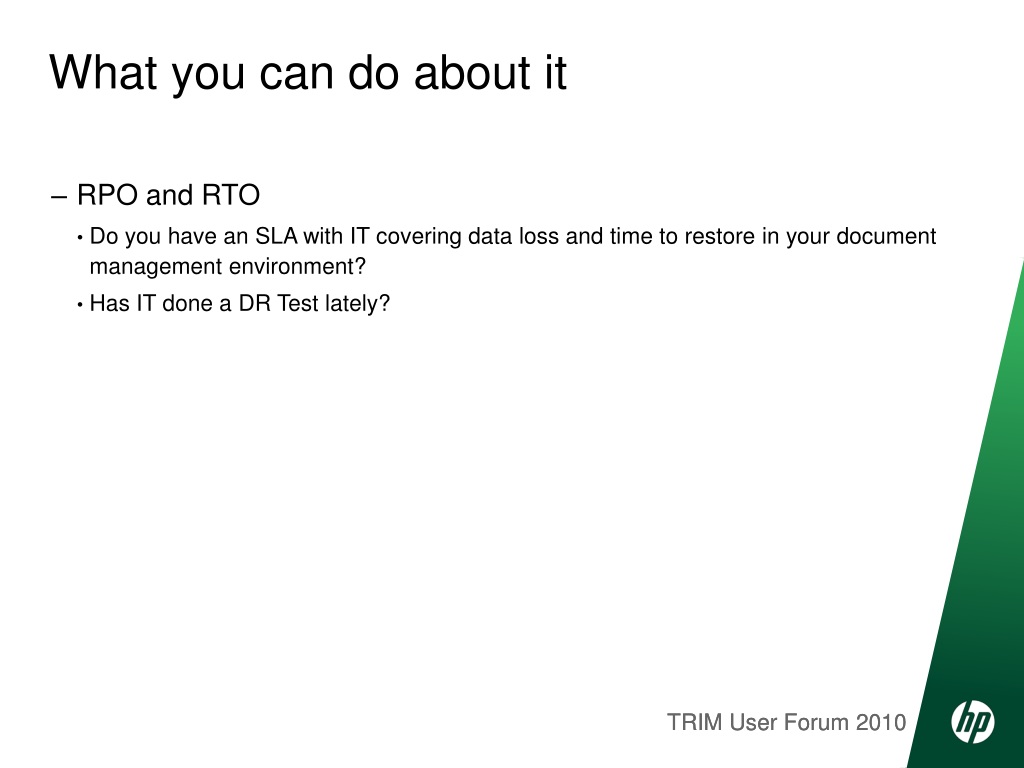 What you can do about it

– RPO and RTO

• Do you have an SLA with IT covering data loss and time to restore in your document management environment?

• Has IT done a DR Test lately?

TRIM User Forum 2010

hp